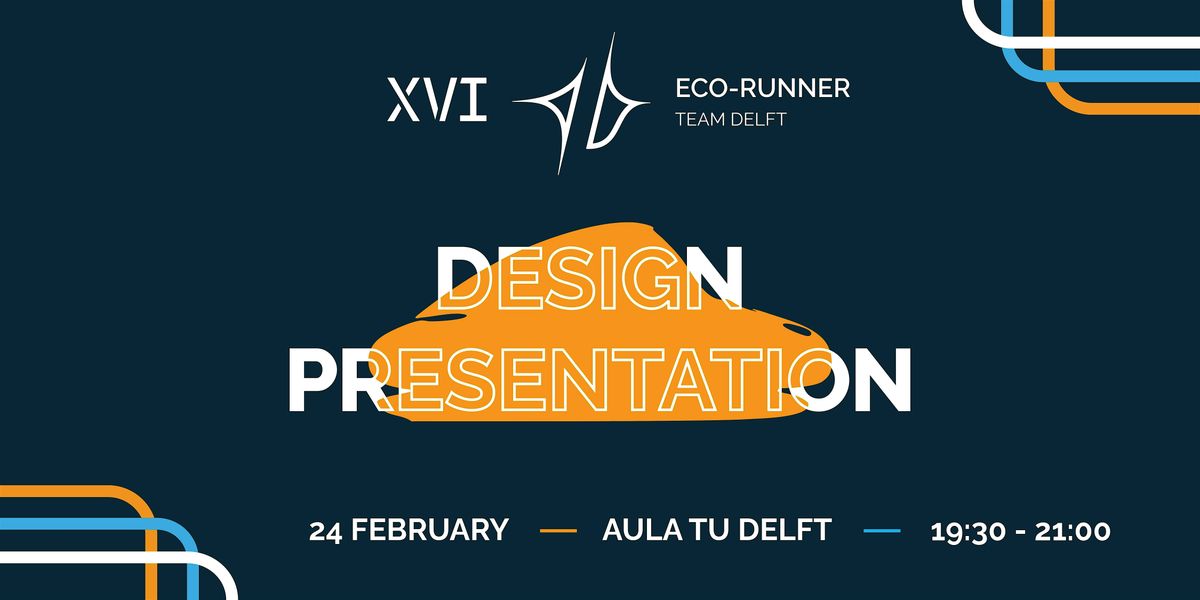 XVI

ECO-RUNNER
TEAM DELFT

DESIGN PRESENTATION

24 FEBRUARY — AULA TU DELFT — 19:30 - 21:00